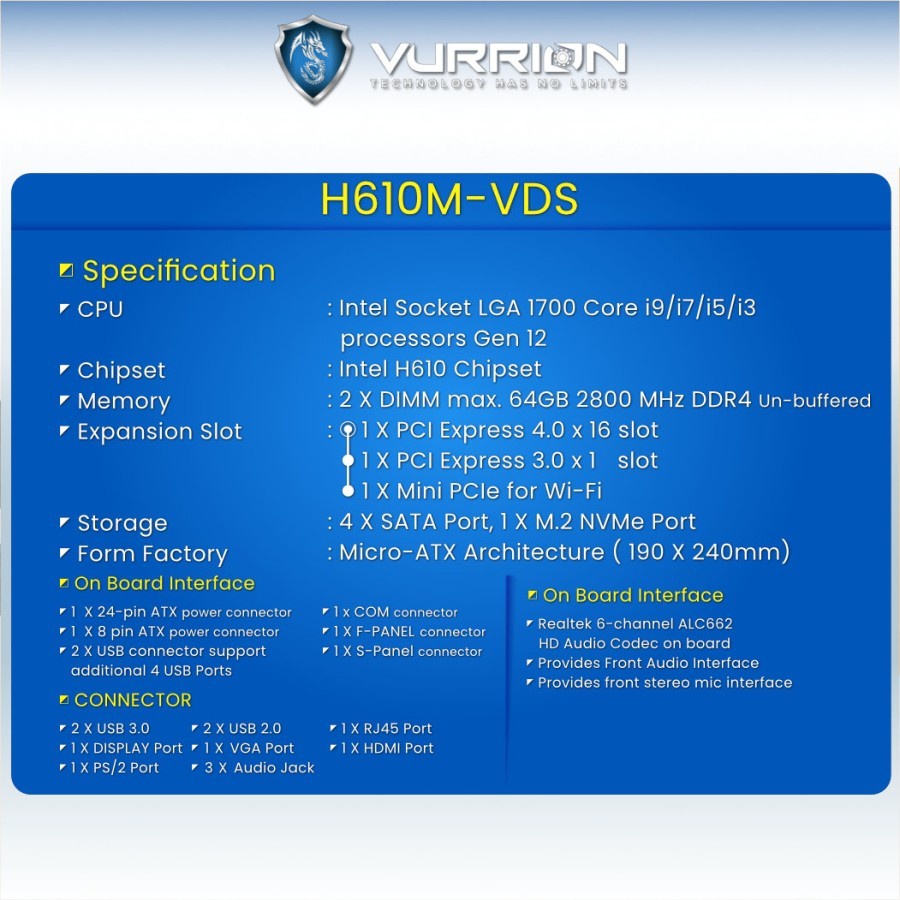 VURRION
TECHNOLOGY HAS NO LIMITS

H610M-VDS

Specification

CPU : Intel Socket LGA 1700 Core i9/i7/i5/i3 processors Gen 12

Chipset : Intel H610 Chipset

Memory : 2 X DIMM max. 64GB 2800 MHz DDR4 Un-buffered

Expansion Slot : 1 X PCI Express 4.0 x 16 slot
1 X PCI Express 3.0 x 1 slot
1 X Mini PCIe for Wi-Fi

Storage : 4 X SATA Port, 1 X M.2 NVMe Port

Form Factory : Micro-ATX Architecture ( 190 X 240mm)

On Board Interface

1 X 24-pin ATX power connector
1 X 8 pin ATX power connector
2 X USB connector support additional 4 USB Ports

1 x COM connector
1 X F-PANEL connector
1 X S-Panel connector

CONNECTOR

2 X USB 3.0
1 X DISPLAY Port
1 X PS/2 Port

2 X USB 2.0
1 X VGA Port
3 X Audio Jack

1 X RJ45 Port
1 X HDMI Port

On Board Interface

Realtek 6-channel ALC662 HD Audio Codec on board
Provides Front Audio Interface
Provides front stereo mic interface